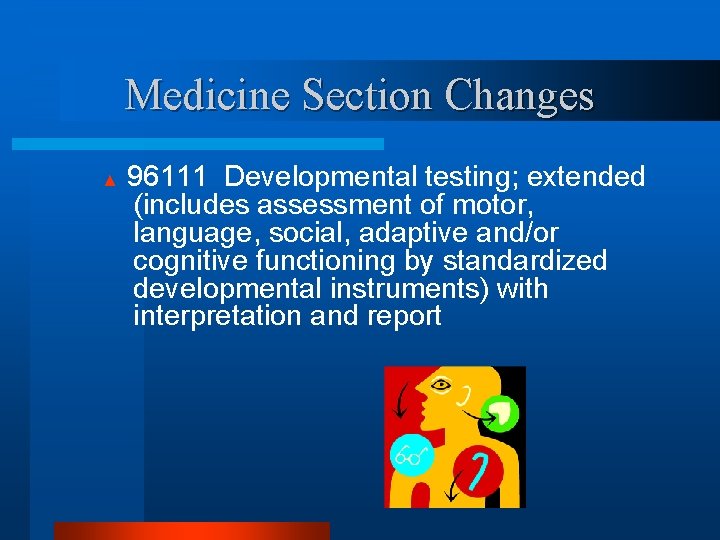 Medicine Section Changes

▲ 96111 Developmental testing; extended (includes assessment of motor, language, social, adaptive and/or cognitive functioning by standardized developmental instruments) with interpretation and report